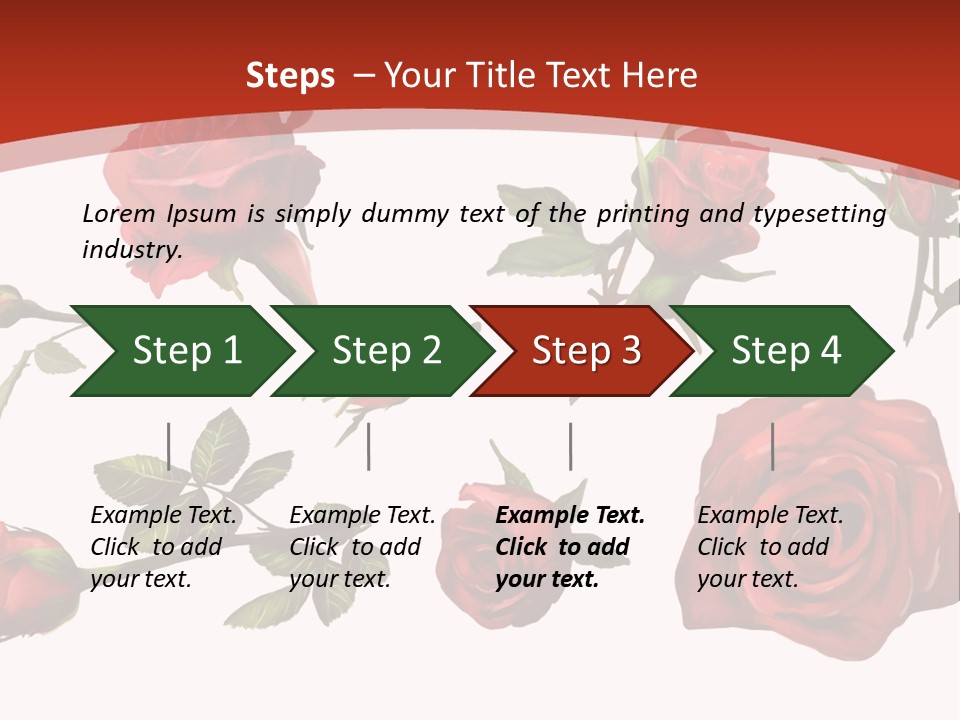 Steps – Your Title Text Here

Lorem Ipsum is simply dummy text of the printing and typesetting industry.

Step 1

Step 2

Step 3

Step 4

Example Text. Click to add your text.

Example Text. Click to add your text.

Example Text. Click to add your text.

Example Text. Click to add your text.